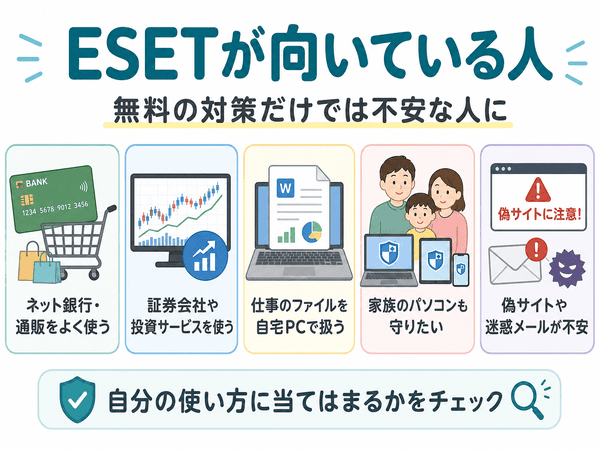 ESETが向いている人

無料の対策だけでは不安な人に

BANK
1234 5678 9012 3456

ネット銀行・通販をよく使う

証券会社や投資サービスを使う

W

仕事のファイルを自宅PCで扱う

家族のパソコンも守りたい

偽サイトに注意!

偽サイトや迷惑メールが不安

自分の使い方に当てはまるかをチェック